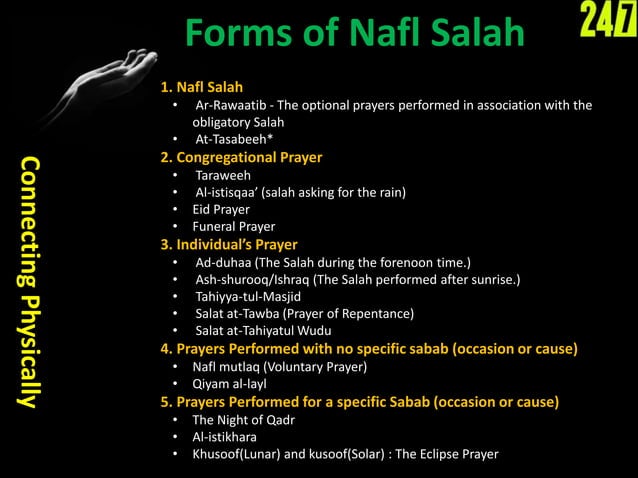 Forms of Nafl Salah

24/7

Connecting Physically

1. Nafl Salah
• Ar-Rawaatib - The optional prayers performed in association with the obligatory Salah
• At-Tasabeeh*

2. Congregational Prayer
• Taraweeh
• Al-istisqaa' (salah asking for the rain)
• Eid Prayer
• Funeral Prayer

3. Individual's Prayer
• Ad-duhaa (The Salah during the forenoon time.)
• Ash-shurooq/Ishraq (The Salah performed after sunrise.)
• Tahiyya-tul-Masjid
• Salat at-Tawba (Prayer of Repentance)
• Salat at-Tahiyatul Wudu

4. Prayers Performed with no specific sabab (occasion or cause)
• Nafl mutlaq (Voluntary Prayer)
• Qiyam al-layl

5. Prayers Performed for a specific Sabab (occasion or cause)
• The Night of Qadr
• Al-istikhara
• Khusoof(Lunar) and kusoof(Solar) : The Eclipse Prayer